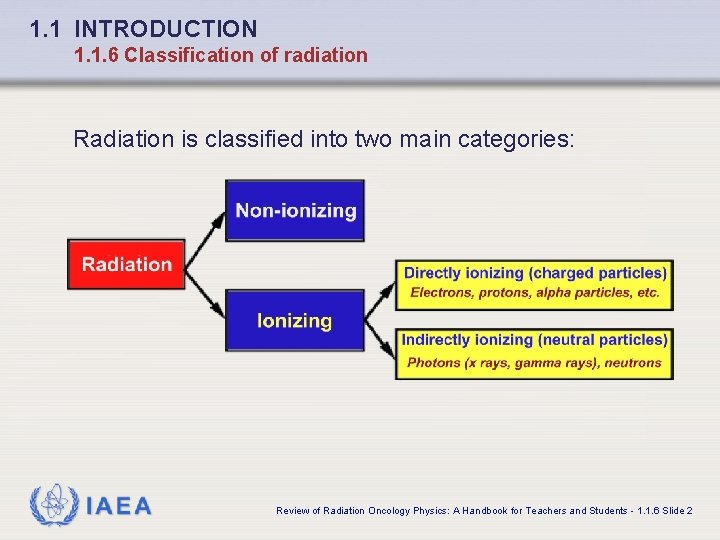 1.1 INTRODUCTION
1.1.6 Classification of radiation

Radiation is classified into two main categories:

Radiation

Non-ionizing

Ionizing

Directly ionizing (charged particles)
Electrons, protons, alpha particles, etc.

Indirectly ionizing (neutral particles)
Photons (x rays, gamma rays), neutrons

IAEA

Review of Radiation Oncology Physics: A Handbook for Teachers and Students - 1.1.6 Slide 2